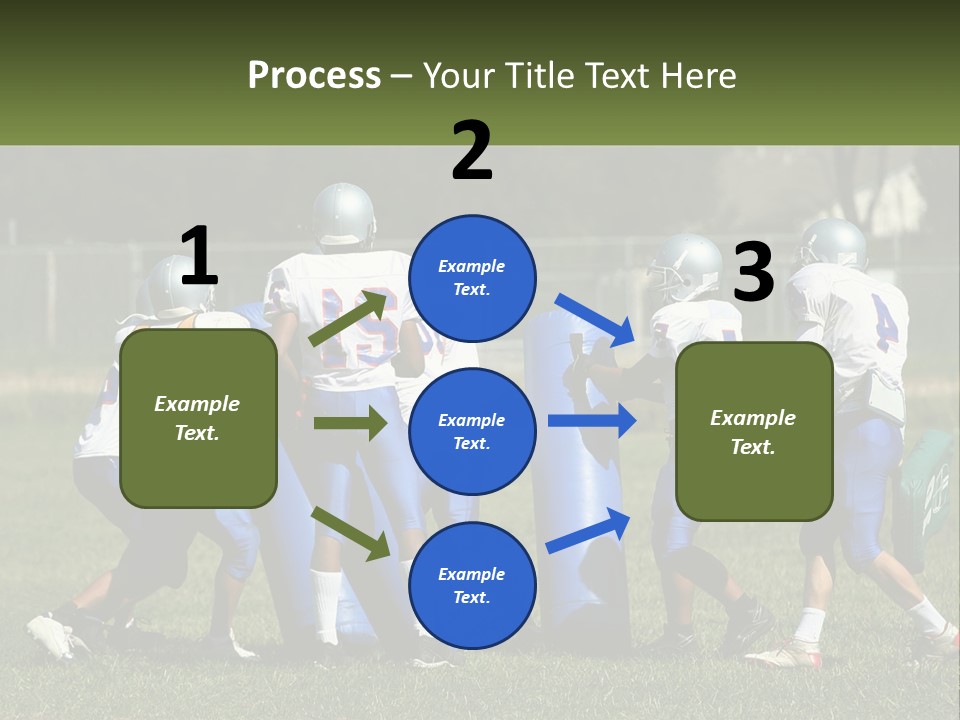 Process – Your Title Text Here

1

Example Text.

2

Example Text.

Example Text.

Example Text.

3

Example Text.